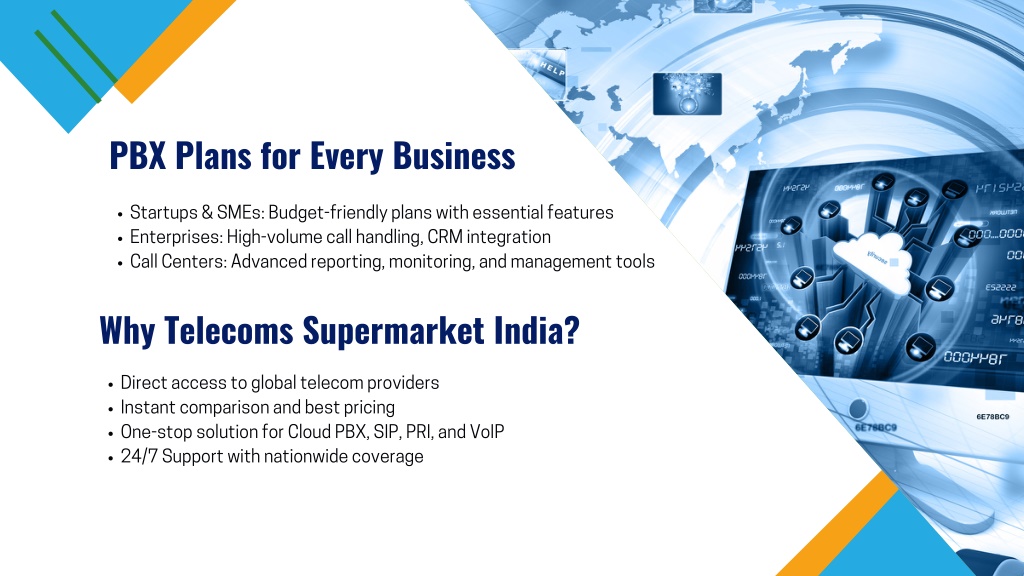 PBX Plans for Every Business

• Startups & SMEs: Budget-friendly plans with essential features
• Enterprises: High-volume call handling, CRM integration
• Call Centers: Advanced reporting, monitoring, and management tools

Why Telecoms Supermarket India?

• Direct access to global telecom providers
• Instant comparison and best pricing
• One-stop solution for Cloud PBX, SIP, PRI, and VoIP
• 24/7 Support with nationwide coverage

HELP

6E78BC9

6E78BC9